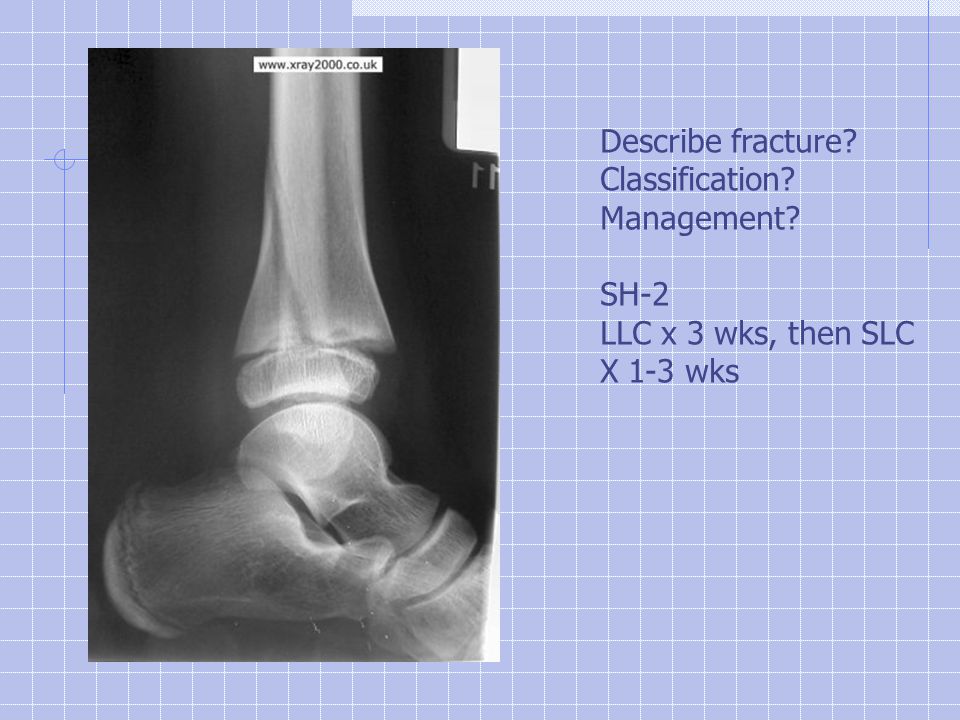 www.xray2000.co.uk

Describe fracture?
Classification?
Management?

SH-2
LLC x 3 wks, then SLC
X 1-3 wks